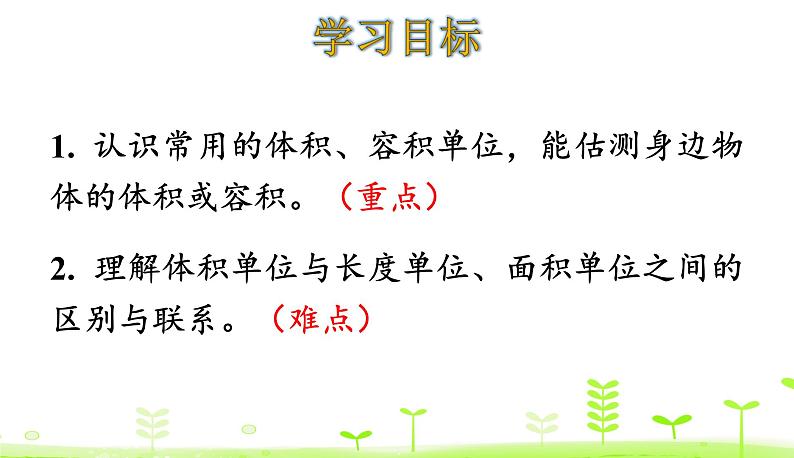 学习目标

1. 认识常用的体积、容积单位，能估测身边物体的体积或容积。（重点）

2. 理解体积单位与长度单位、面积单位之间的区别与联系。（难点）